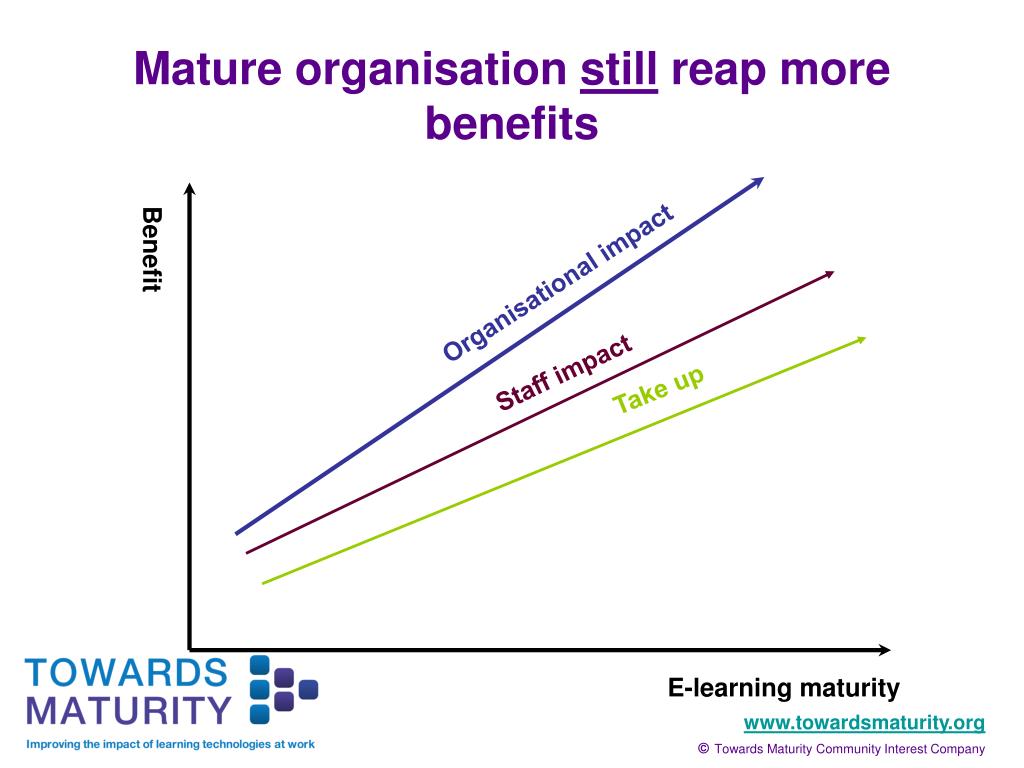 Mature organisation still reap more benefits

Benefit

Organisational impact

Staff impact

Take up

E-learning maturity

TOWARDS MATURITY

Improving the impact of learning technologies at work

www.towardsmaturity.org

© Towards Maturity Community Interest Company